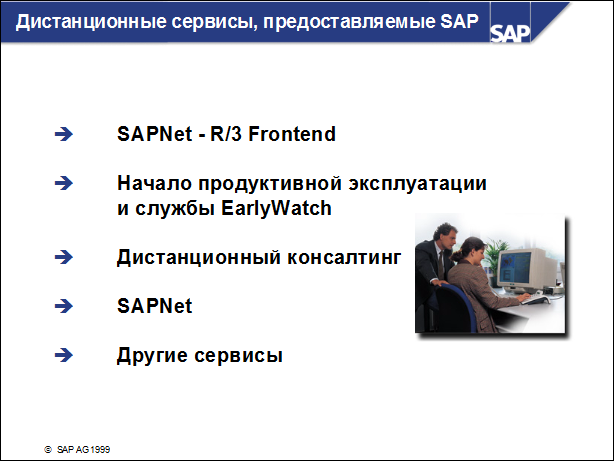 Дистанционные сервисы, предоставляемые SAP

SAP

➔ SAPNet - R/3 Frontend

➔ Начало продуктивной эксплуатации и службы EarlyWatch

➔ Дистанционный консалтинг

➔ SAPNet

➔ Другие сервисы

© SAP AG 1999